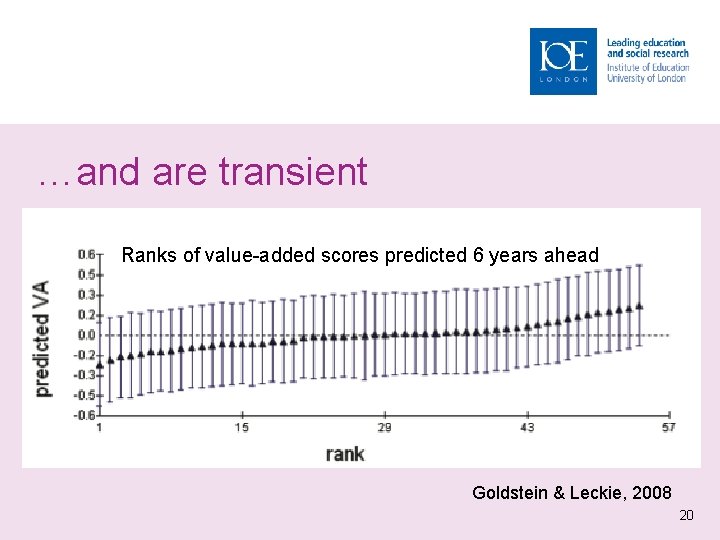 IOE LONDON

Leading education and social research
Institute of Education
University of London

…and are transient

Ranks of value-added scores predicted 6 years ahead

predicted VA

0.6
0.5
0.3
0.2
0.0
-0.2
-0.3
-0.5
-0.6

1
15
29
43
57

rank

Goldstein & Leckie, 2008

20